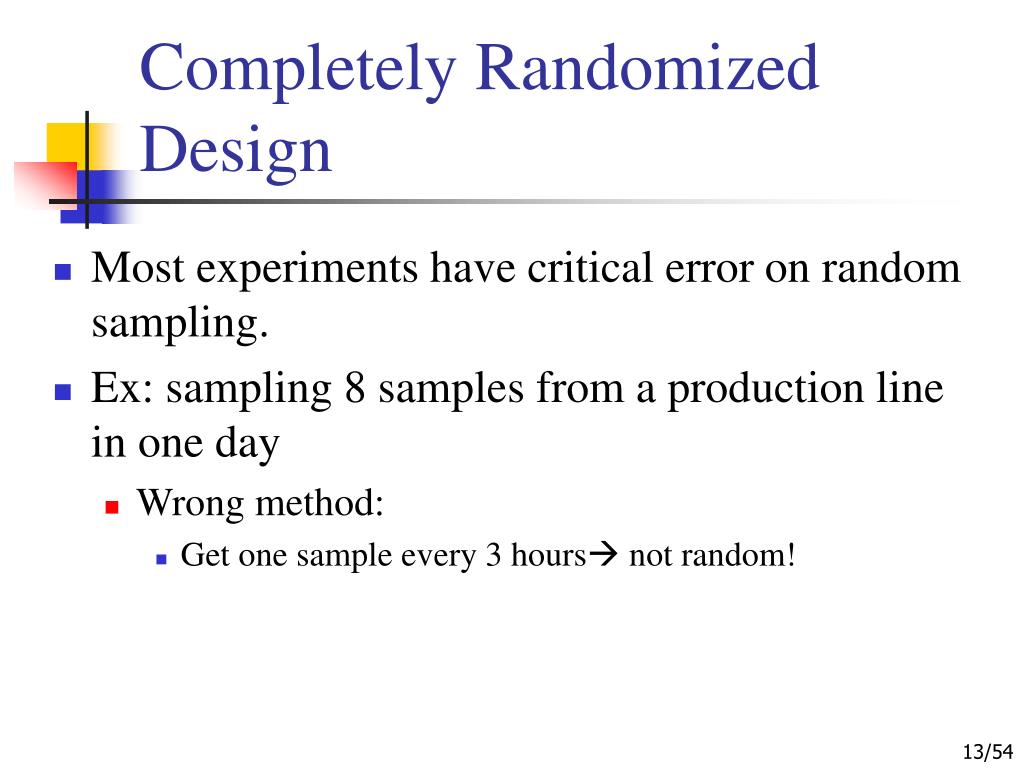 Completely Randomized Design

Most experiments have critical error on random sampling.

Ex: sampling 8 samples from a production line in one day

Wrong method:

Get one sample every 3 hours→ not random!

13/54